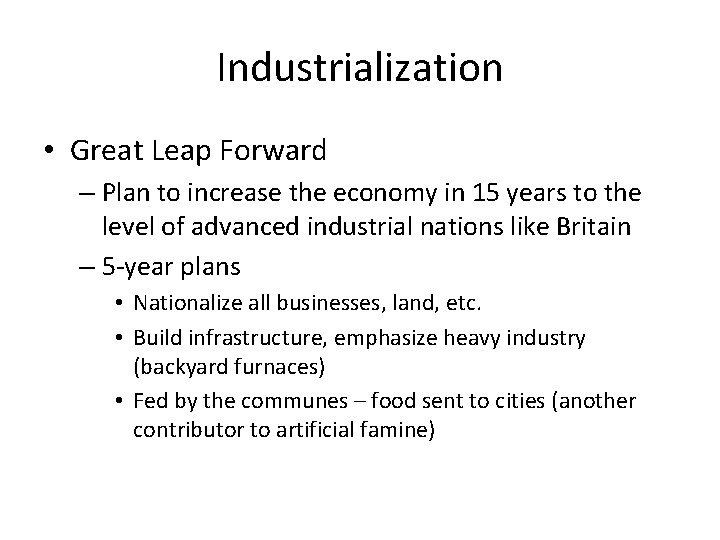 Industrialization

• Great Leap Forward
– Plan to increase the economy in 15 years to the level of advanced industrial nations like Britain
– 5-year plans
• Nationalize all businesses, land, etc.
• Build infrastructure, emphasize heavy industry (backyard furnaces)
• Fed by the communes – food sent to cities (another contributor to artificial famine)